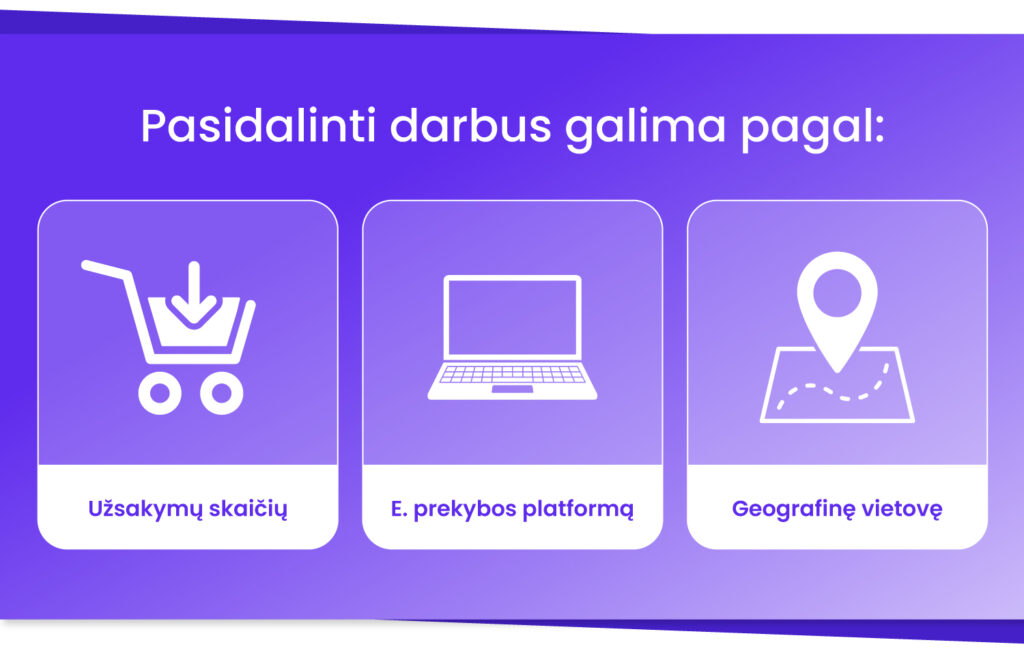 Pasidalinti darbus galima pagal:

Užsakymų skaičių

E. prekybos platformą

Geografinę vietovę